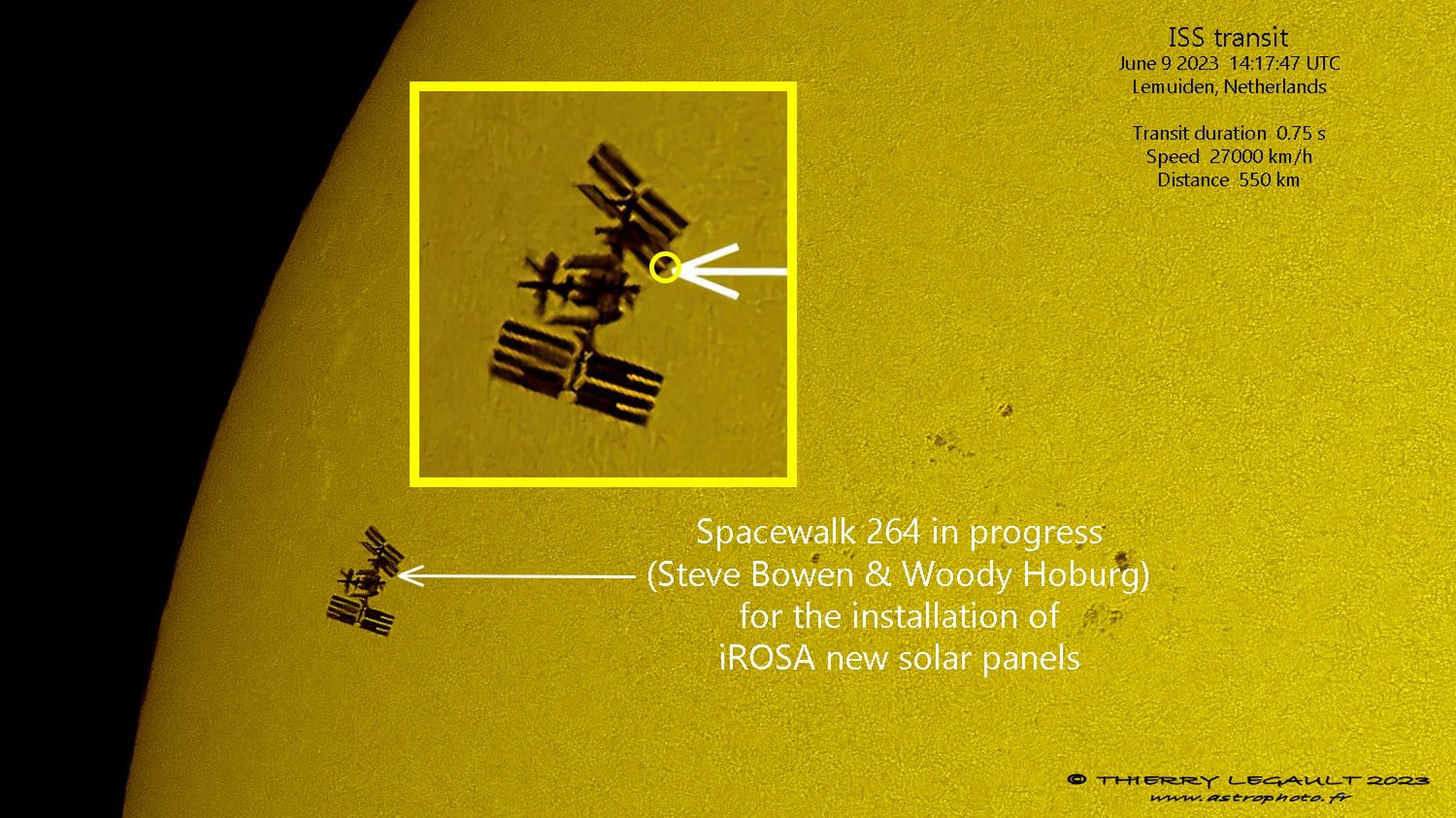 ISS transit
June 9 2023 14:17:47 UTC
Lemuiden, Netherlands

Transit duration 0.75 s
Speed 27000 km/h
Distance 550 km

Spacewalk 264 in progress
(Steve Bowen & Woody Hoburg)
for the installation of
iROSA new solar panels

© THIERRY LEGAULT 2023
www.astrophoto.fr